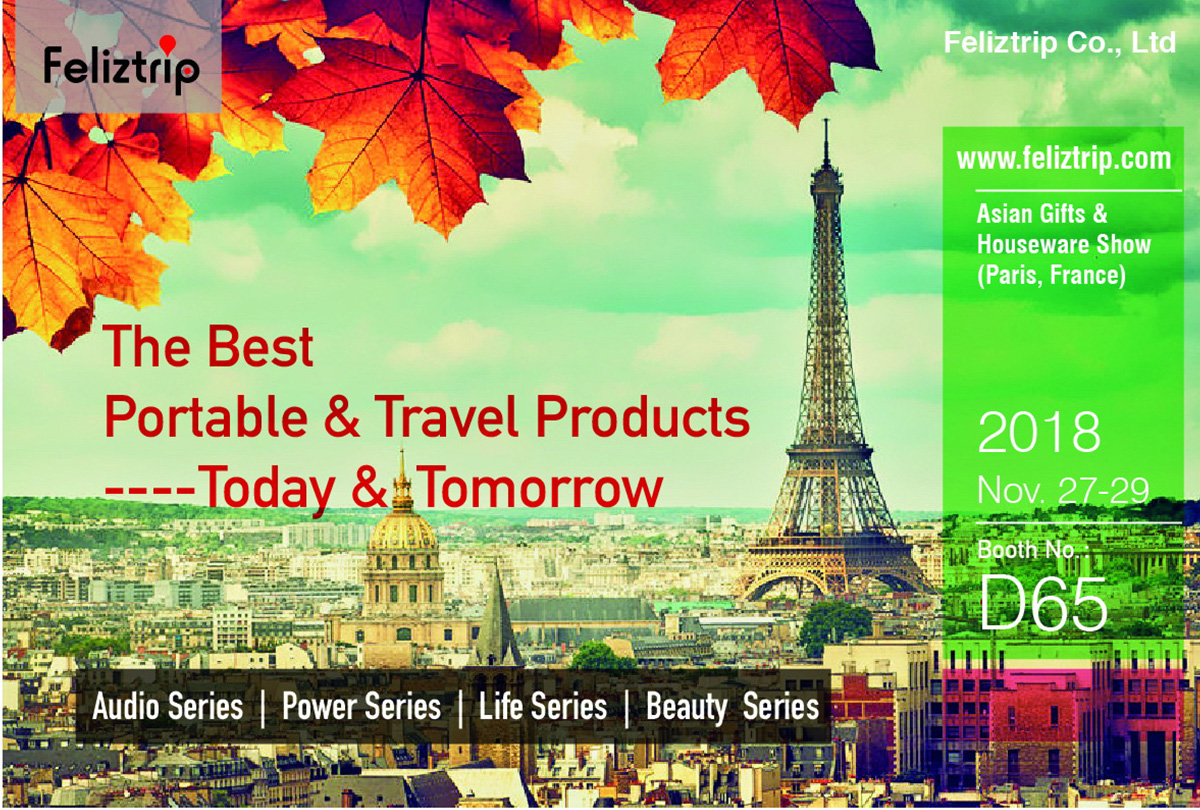 Feliztrip

Feliztrip Co., Ltd

www.feliztrip.com

Asian Gifts & Houseware Show (Paris, France)

The Best
Portable & Travel Products
----Today & Tomorrow

2018
Nov. 27-29

Booth No.
D65

Audio Series | Power Series | Life Series | Beauty Series